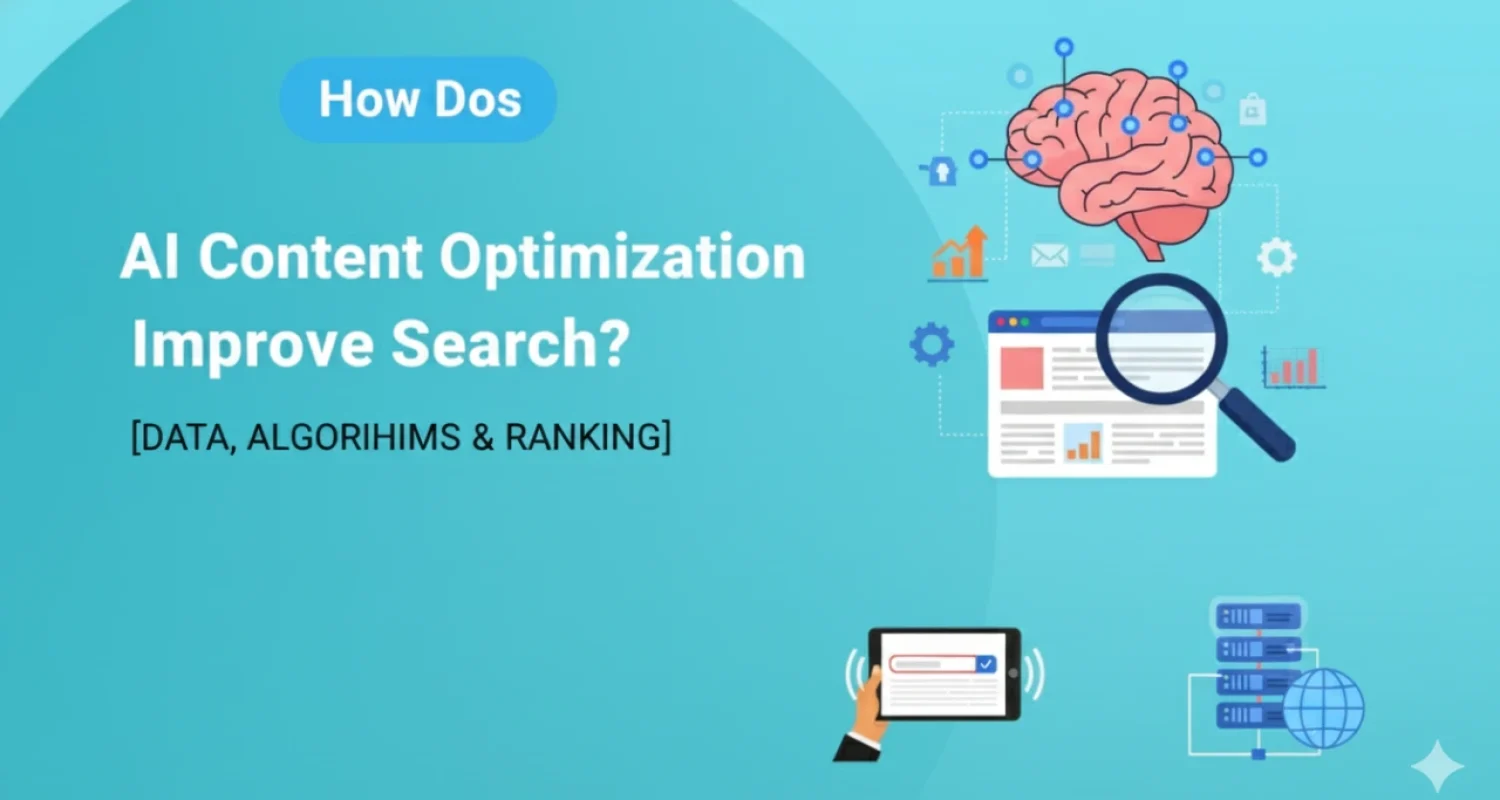 How Dos

AI Content Optimization Improve Search?

[DATA, ALGORIHIMS & RANKING]